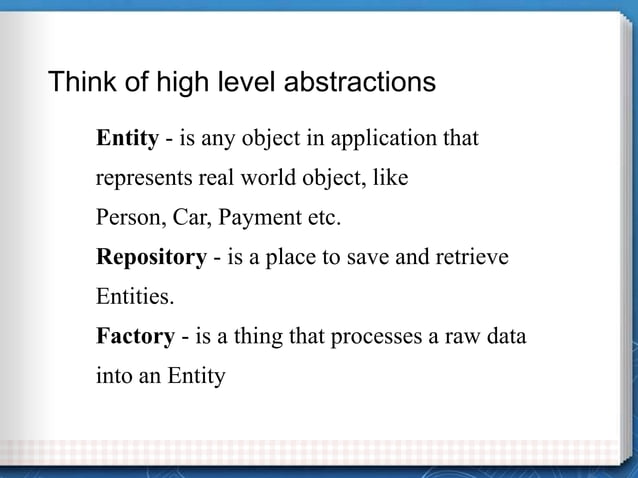 Think of high level abstractions

Entity - is any object in application that represents real world object, like Person, Car, Payment etc.

Repository - is a place to save and retrieve Entities.

Factory - is a thing that processes a raw data into an Entity